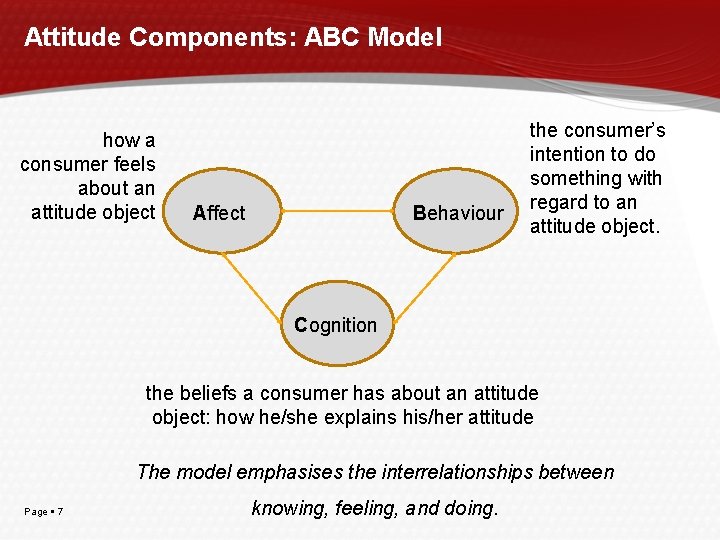 Attitude Components: ABC Model

how a consumer feels about an attitude object

Affect

Behaviour

the consumer's intention to do something with regard to an attitude object.

Cognition

the beliefs a consumer has about an attitude object: how he/she explains his/her attitude

The model emphasises the interrelationships between knowing, feeling, and doing.

Page ▪ 7